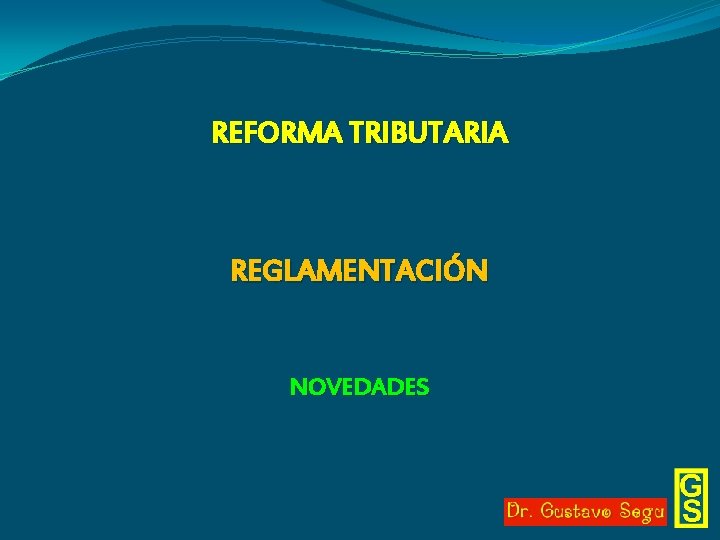 REFORMA TRIBUTARIA

REGLAMENTACIÓN

NOVEDADES

Dr. Gustavo Segu

GS